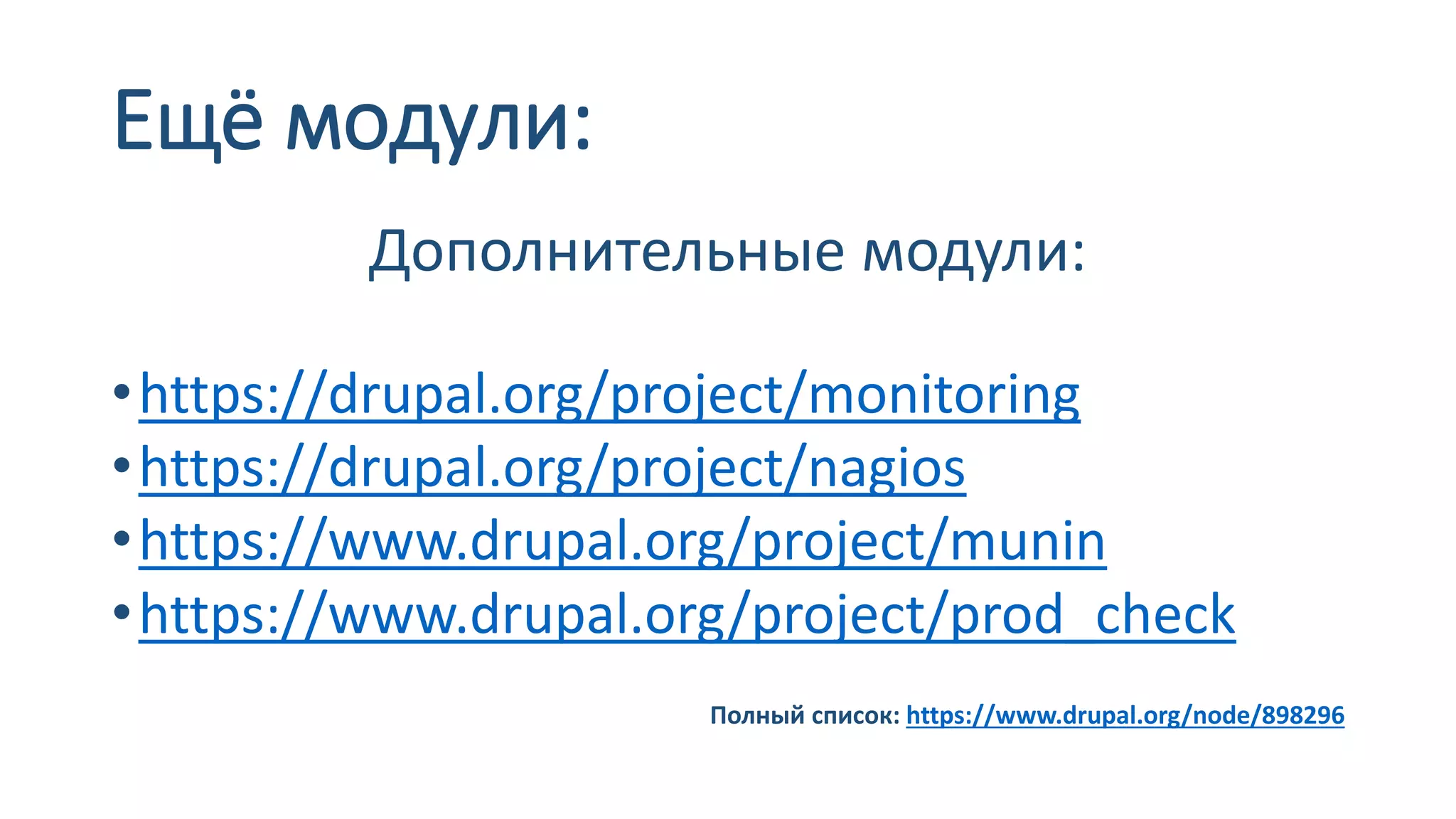 Ещё модули:

Дополнительные модули:

• https://drupal.org/project/monitoring
• https://drupal.org/project/nagios
• https://www.drupal.org/project/munin
• https://www.drupal.org/project/prod_check

Полный список: https://www.drupal.org/node/898296